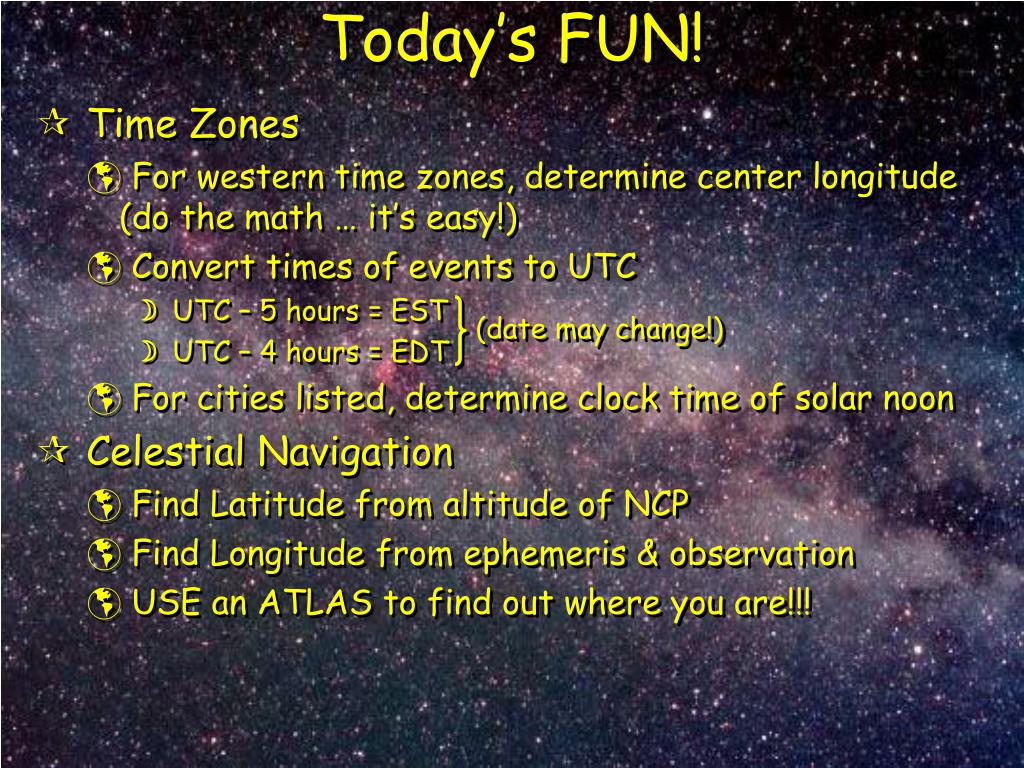 Today's FUN!

Time Zones

For western time zones, determine center longitude (do the math … it's easy!)

Convert times of events to UTC

UTC – 5 hours = EST

UTC – 4 hours = EDT

(date may change!)

For cities listed, determine clock time of solar noon

Celestial Navigation

Find Latitude from altitude of NCP

Find Longitude from ephemeris & observation

USE an ATLAS to find out where you are!!!